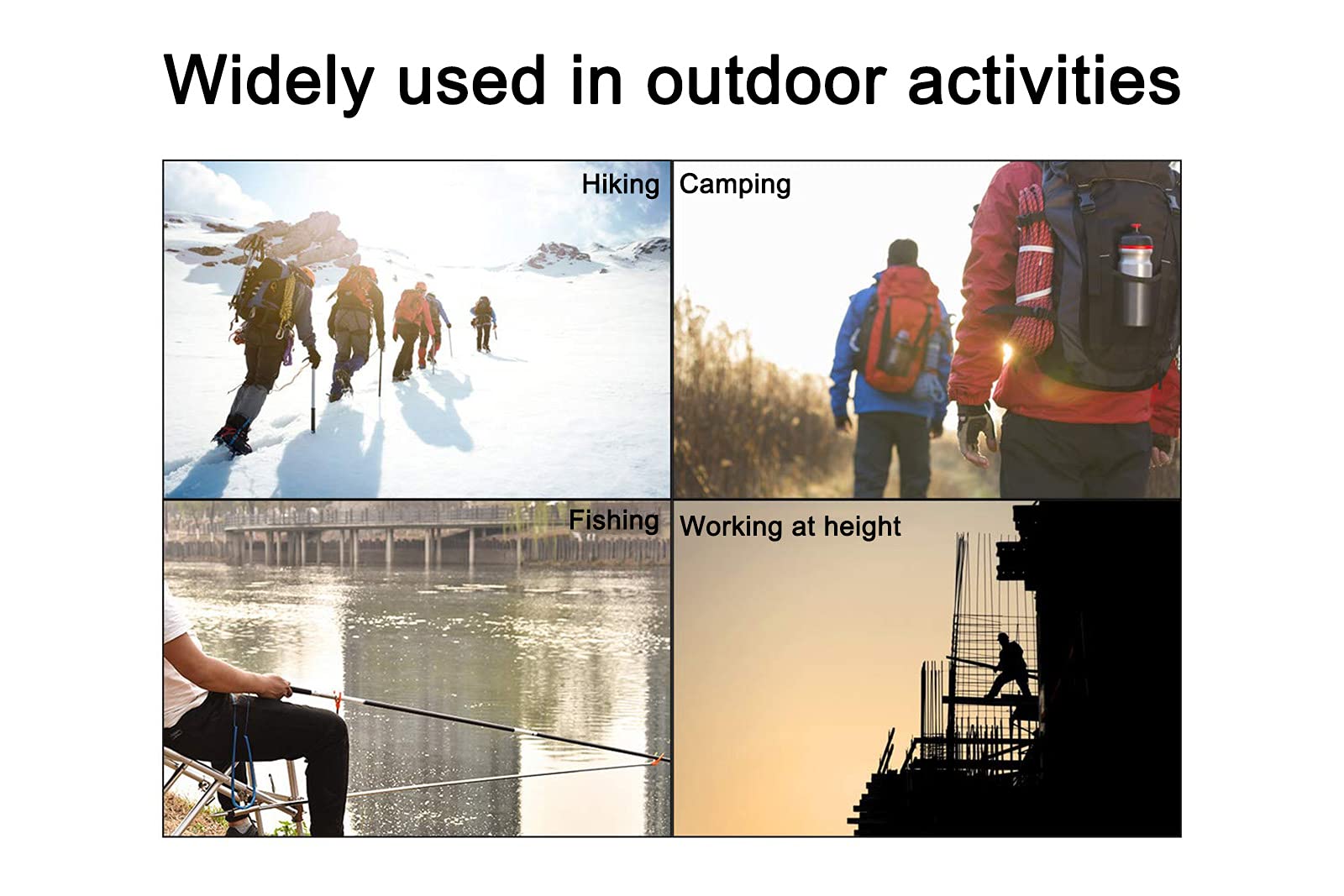 Widely used in outdoor activities

Hiking

Camping

Fishing

Working at height